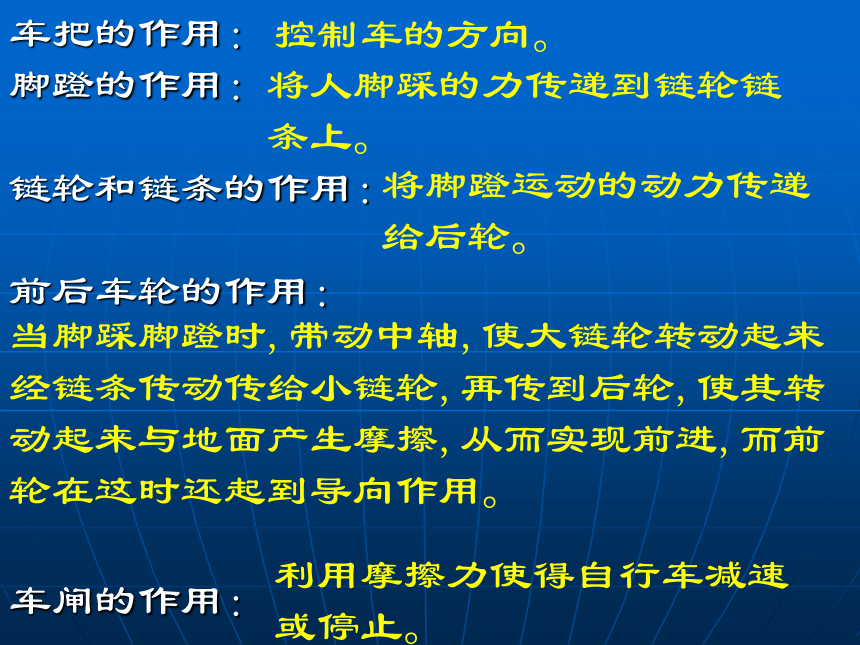 车把的作用： 控制车的方向。

脚蹬的作用： 将人脚踩的力传递到链轮链条上。

链轮和链条的作用：将脚蹬运动的动力传递给后轮。

前后车轮的作用：
当脚踩脚蹬时，带动中轴，使大链轮转动起来经链条传动传给小链轮，再传到后轮，使其转动起来与地面产生摩擦，从而实现前进，而前轮在这时还起到导向作用。

车闸的作用： 利用摩擦力使得自行车减速或停止。